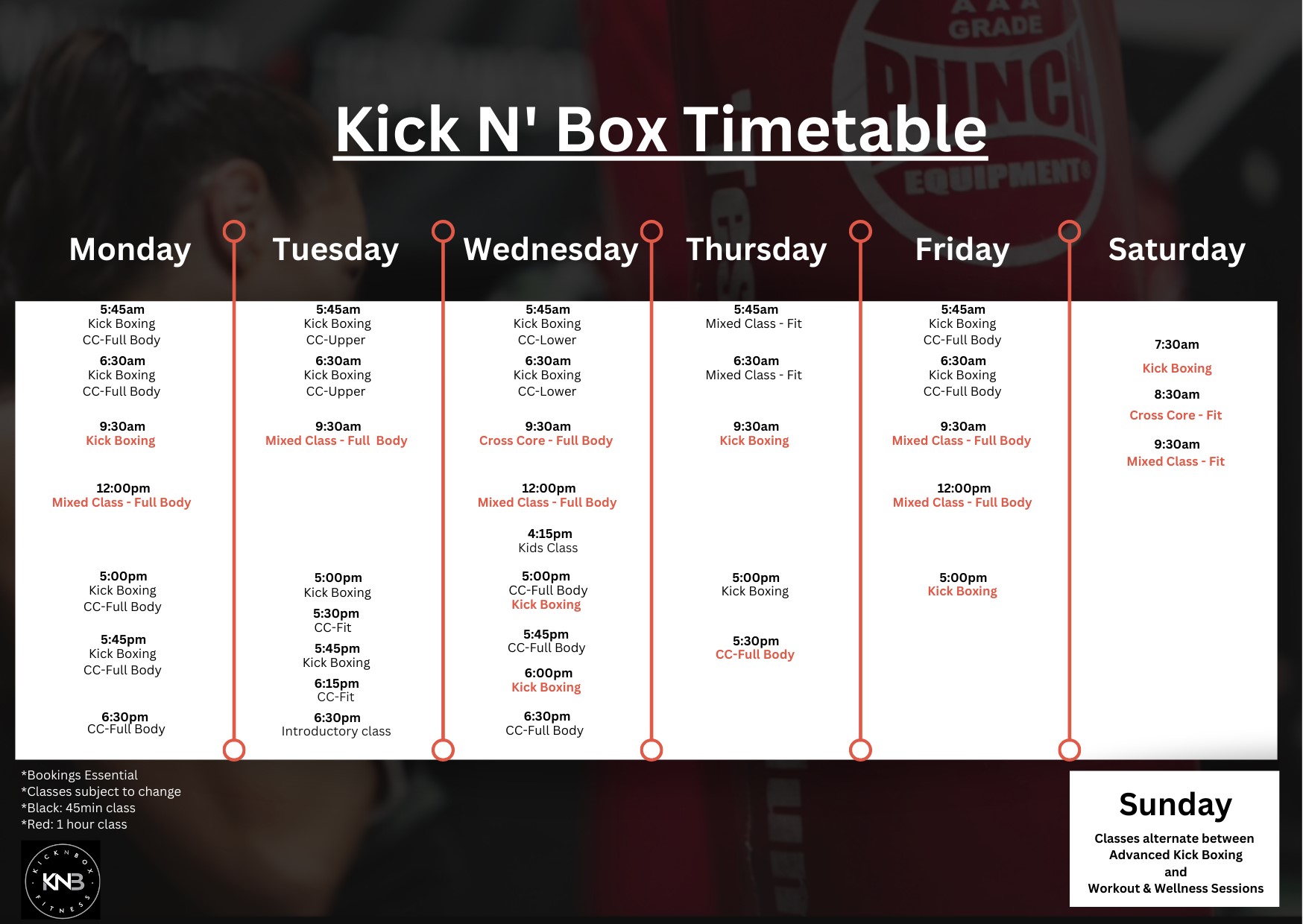 AAA GRADE PUNCH EQUIPMENT

Kick N' Box Timetable

Monday

5:45am
Kick Boxing
CC-Full Body
6:30am
Kick Boxing
CC-Full Body

9:30am
Kick Boxing

12:00pm
Mixed Class - Full Body

5:00pm
Kick Boxing
CC-Full Body

5:45pm
Kick Boxing
CC-Full Body

6:30pm
CC-Full Body

Tuesday

5:45am
Kick Boxing
CC-Upper
6:30am
Kick Boxing
CC-Upper

9:30am
Mixed Class - Full Body

5:00pm
Kick Boxing
5:30pm
CC-Fit
5:45pm
Kick Boxing
6:15pm
CC-Fit
6:30pm
Introductory class

Wednesday

5:45am
Kick Boxing
CC-Lower
6:30am
Kick Boxing
CC-Lower

9:30am
Cross Core - Full Body

12:00pm
Mixed Class - Full Body

4:15pm
Kids Class

5:00pm
CC-Full Body
Kick Boxing

5:45pm
CC-Full Body
6:00pm
Kick Boxing

6:30pm
CC-Full Body

Thursday

5:45am
Mixed Class - Fit

6:30am
Mixed Class - Fit

9:30am
Kick Boxing

5:00pm
Kick Boxing

5:30pm
CC-Full Body

Friday

5:45am
Kick Boxing
CC-Full Body
6:30am
Kick Boxing
CC-Full Body

9:30am
Mixed Class - Full Body

12:00pm
Mixed Class - Full Body

5:00pm
Kick Boxing

Saturday

7:30am
Kick Boxing
8:30am
Cross Core - Fit

9:30am
Mixed Class - Fit

*Bookings Essential
*Classes subject to change
*Black: 45min class
*Red: 1 hour class

KICK N BOX KNB FITNESS

Sunday
Classes alternate between
Advanced Kick Boxing
and
Workout & Wellness Sessions